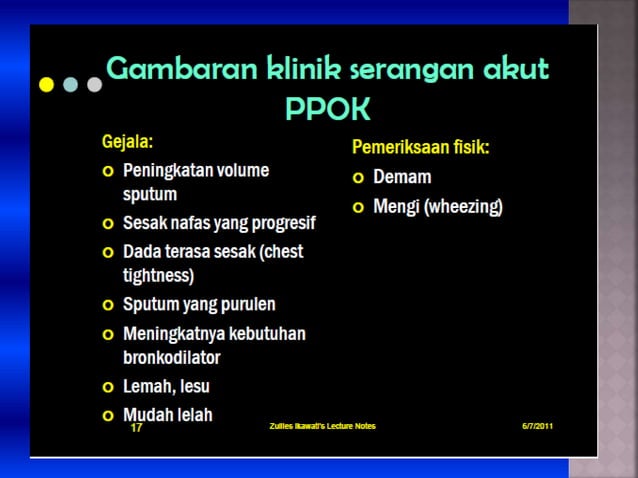 Gambaran klinik serangan akut PPOK

Gejala:
o Peningkatan volume sputum
o Sesak nafas yang progresif
o Dada terasa sesak (chest tightness)
o Sputum yang purulen
o Meningkatnya kebutuhan bronkodilator
o Lemah, lesu
o Mudah lelah

Pemeriksaan fisik:
o Demam
o Mengi (wheezing)

17 Zullies Ikawati's Lecture Notes 6/7/2011